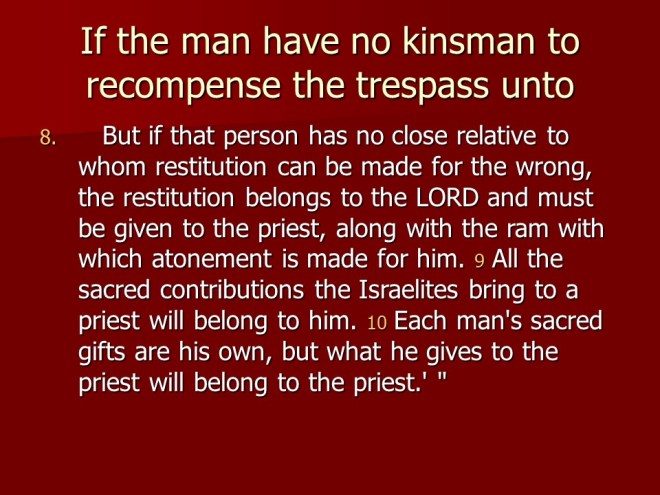 If the man have no kinsman to recompense the trespass unto

8. But if that person has no close relative to whom restitution can be made for the wrong, the restitution belongs to the LORD and must be given to the priest, along with the ram with which atonement is made for him. 9 All the sacred contributions the Israelites bring to a priest will belong to him. 10 Each man's sacred gifts are his own, but what he gives to the priest will belong to the priest.' "